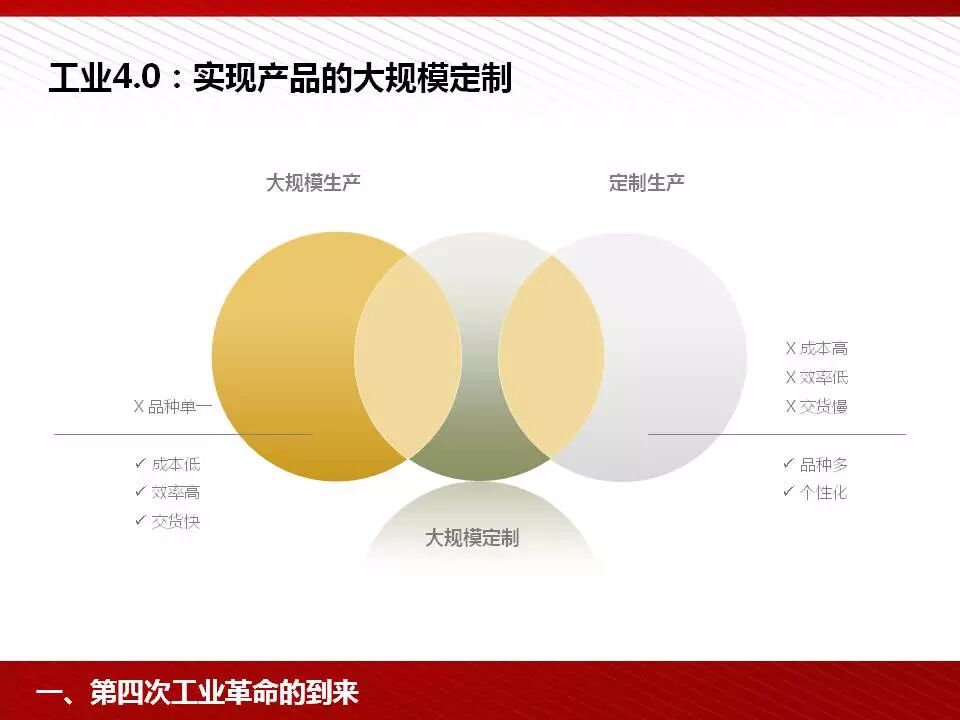 工业4.0：实现产品的大规模定制

大规模生产

定制生产

X 品种单一

✓ 成本低
✓ 效率高
✓ 交货快

X 成本高
X 效率低
X 交货慢

✓ 品种多
✓ 个性化

大规模定制

一、第四次工业革命的到来